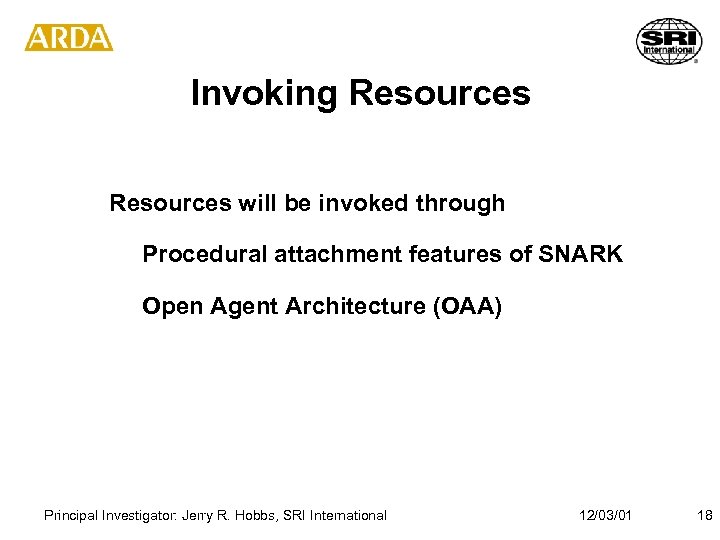 ARDA

SRI International

Invoking Resources

Resources will be invoked through

Procedural attachment features of SNARK

Open Agent Architecture (OAA)

Principal Investigator: Jerry R. Hobbs, SRI International 12/03/01 18